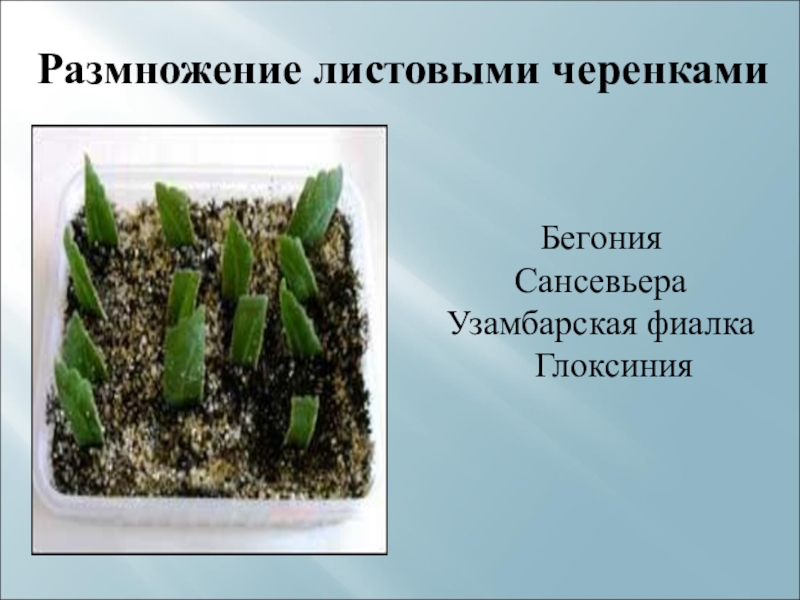 Размножение листовыми черенками

Бегония
Сансевьера
Узамбарская фиалка
Глоксиния